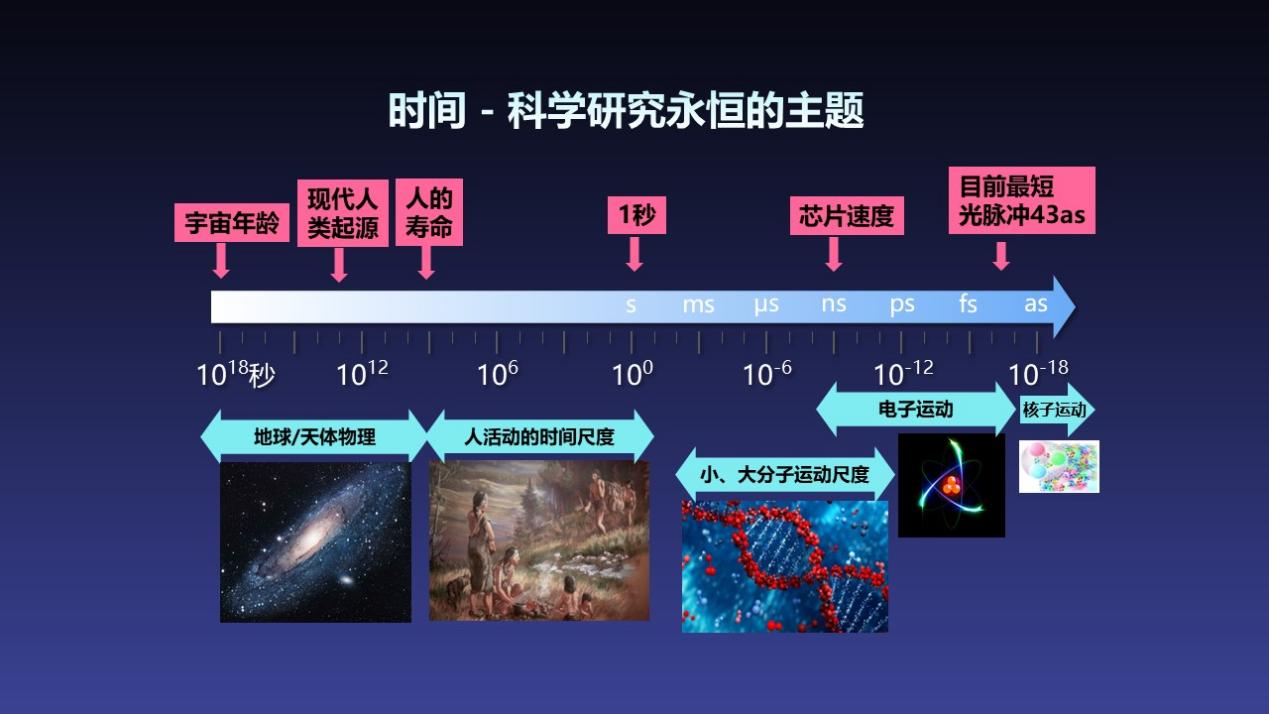 时间 - 科学研究永恒的主题

宇宙年龄

现代人类起源

人的寿命

1秒

芯片速度

目前最短光脉冲43as

s ms μs ns ps fs as

$10^{18}$秒 $10^{12}$ $10^{6}$ $10^{0}$ $10^{-6}$ $10^{-12}$ $10^{-18}$

地球/天体物理

人活动的时间尺度

小、大分子运动尺度

电子运动

核子运动